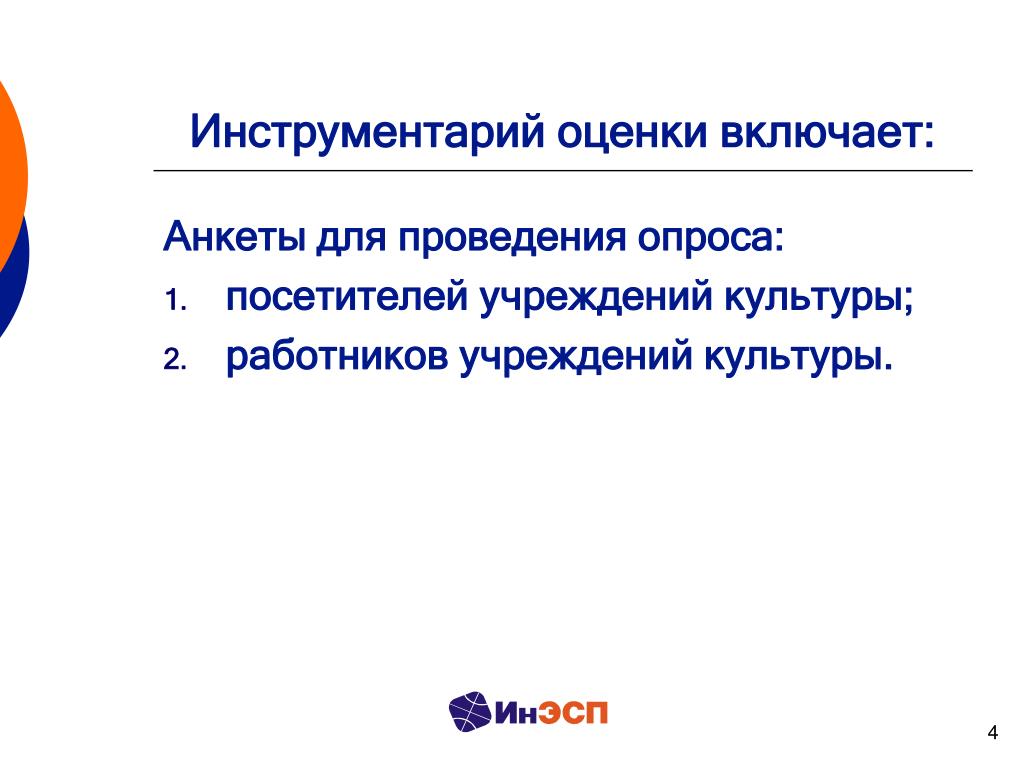 Инструментарий оценки включает:

Анкеты для проведения опроса:

1. посетителей учреждений культуры;
2. работников учреждений культуры.

ИнЭСП

4